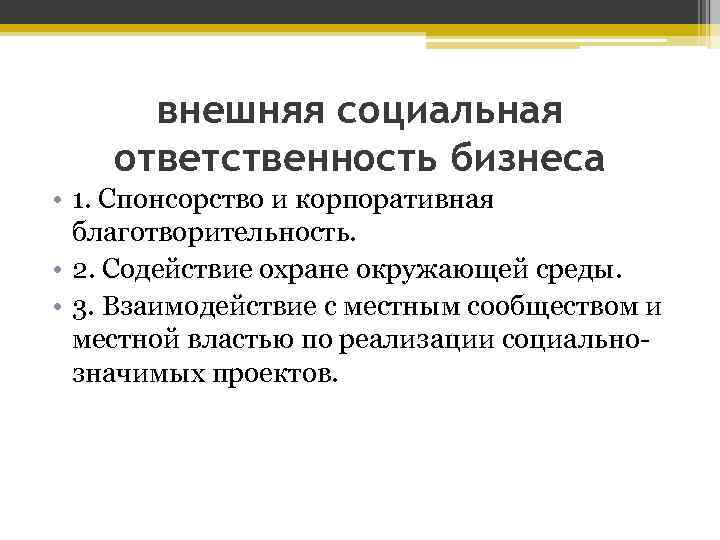 внешняя социальная ответственность бизнеса

• 1. Спонсорство и корпоративная благотворительность.
• 2. Содействие охране окружающей среды.
• 3. Взаимодействие с местным сообществом и местной властью по реализации социально-значимых проектов.